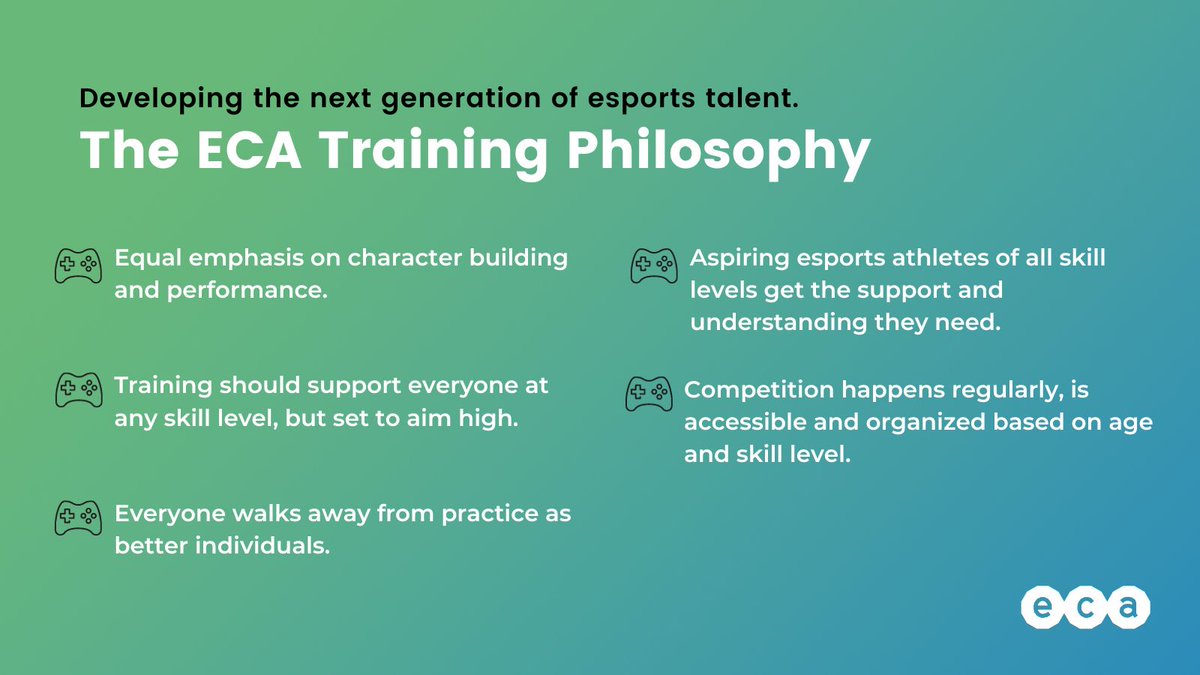 Developing the next generation of esports talent.

The ECA Training Philosophy

Equal emphasis on character building and performance.

Training should support everyone at any skill level, but set to aim high.

Everyone walks away from practice as better individuals.

Aspiring esports athletes of all skill levels get the support and understanding they need.

Competition happens regularly, is accessible and organized based on age and skill level.

eca